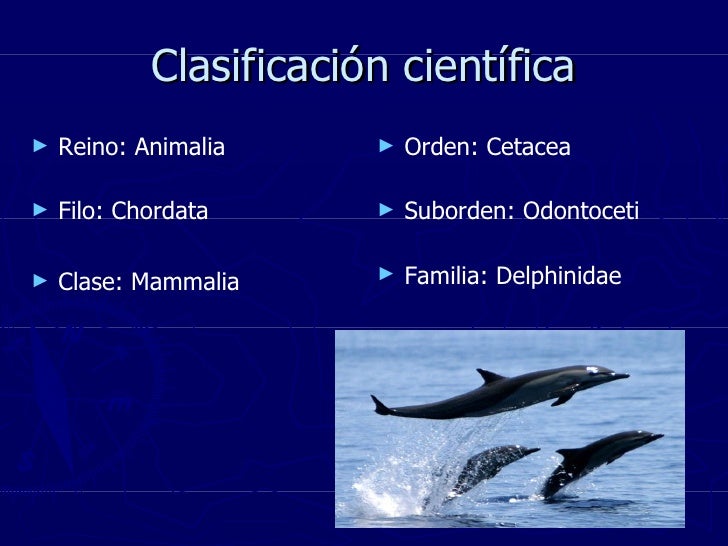 Clasificación científica

► Reino: Animalia

► Filo: Chordata

► Clase: Mammalia

► Orden: Cetacea

► Suborden: Odontoceti

► Familia: Delphinidae